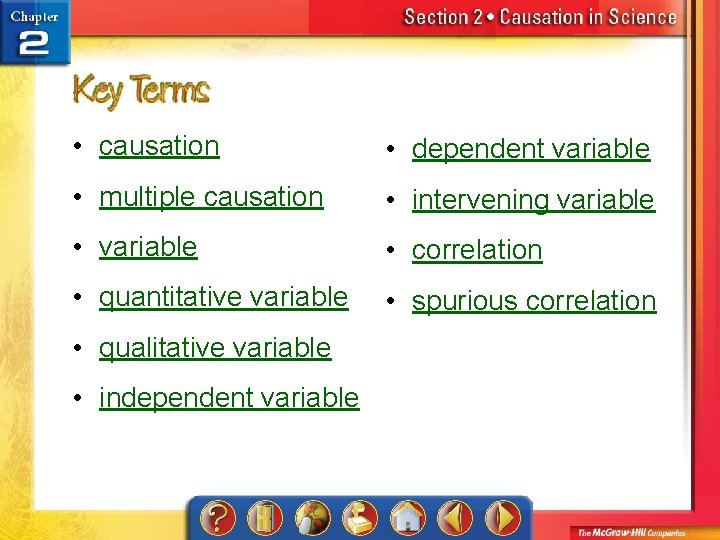 Chapter 2

Section 2 • Causation in Science

Key Terms

• causation
• multiple causation
• variable
• quantitative variable
• qualitative variable
• independent variable

• dependent variable
• intervening variable
• correlation
• spurious correlation

?

The McGraw-Hill Companies